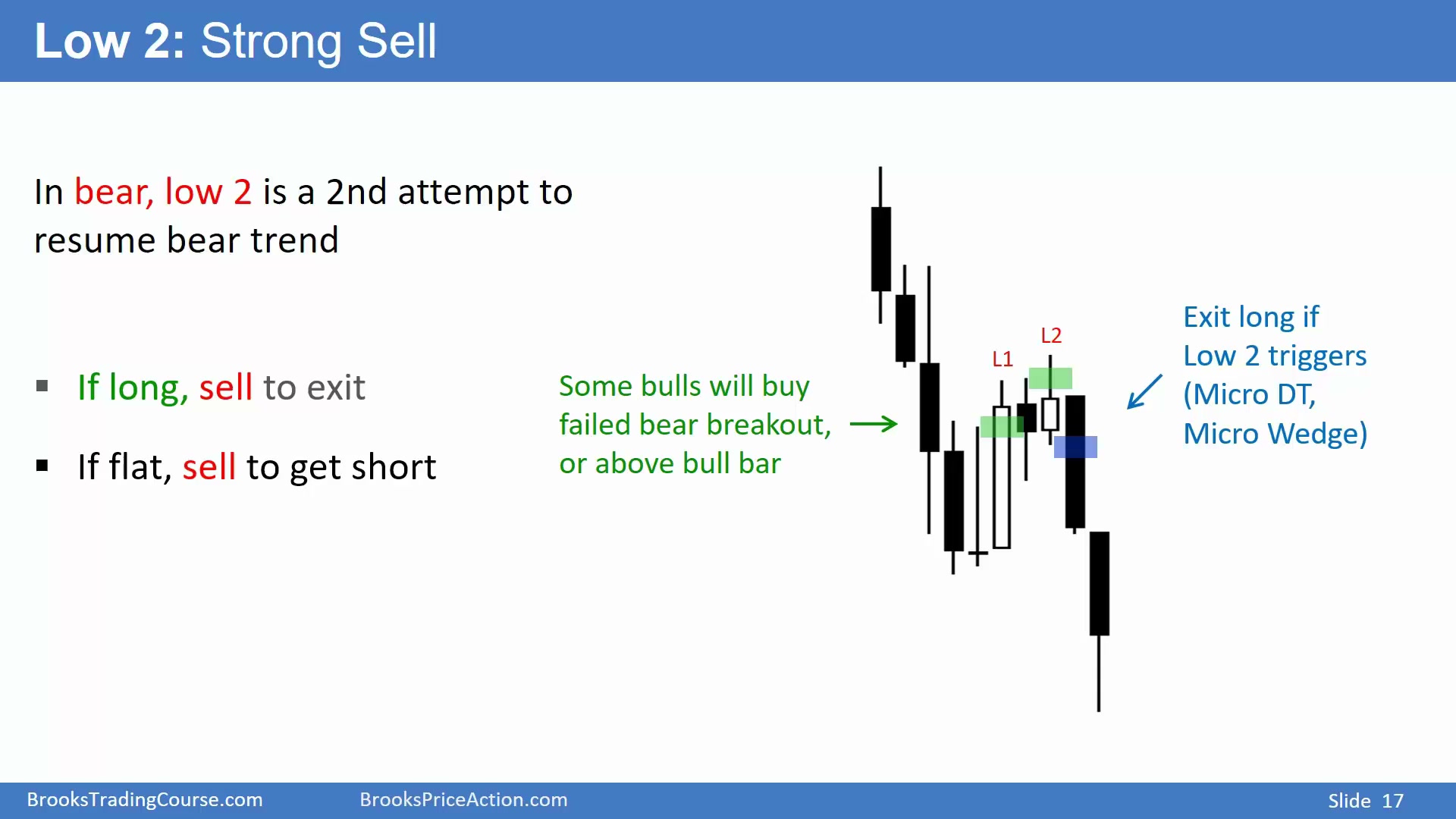 Low 2: Strong Sell

In bear, low 2 is a 2nd attempt to resume bear trend

▪ If long, sell to exit

▪ If flat, sell to get short

Some bulls will buy failed bear breakout, or above bull bar

L1

L2

Exit long if Low 2 triggers (Micro DT, Micro Wedge)

BrooksTradingCourse.com BrooksPriceAction.com Slide 17